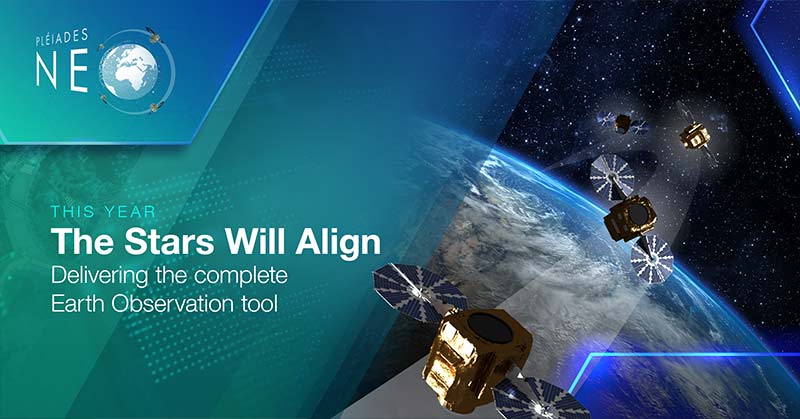 PLÉIADES
NEO

THIS YEAR
The Stars Will Align
Delivering the complete Earth Observation tool